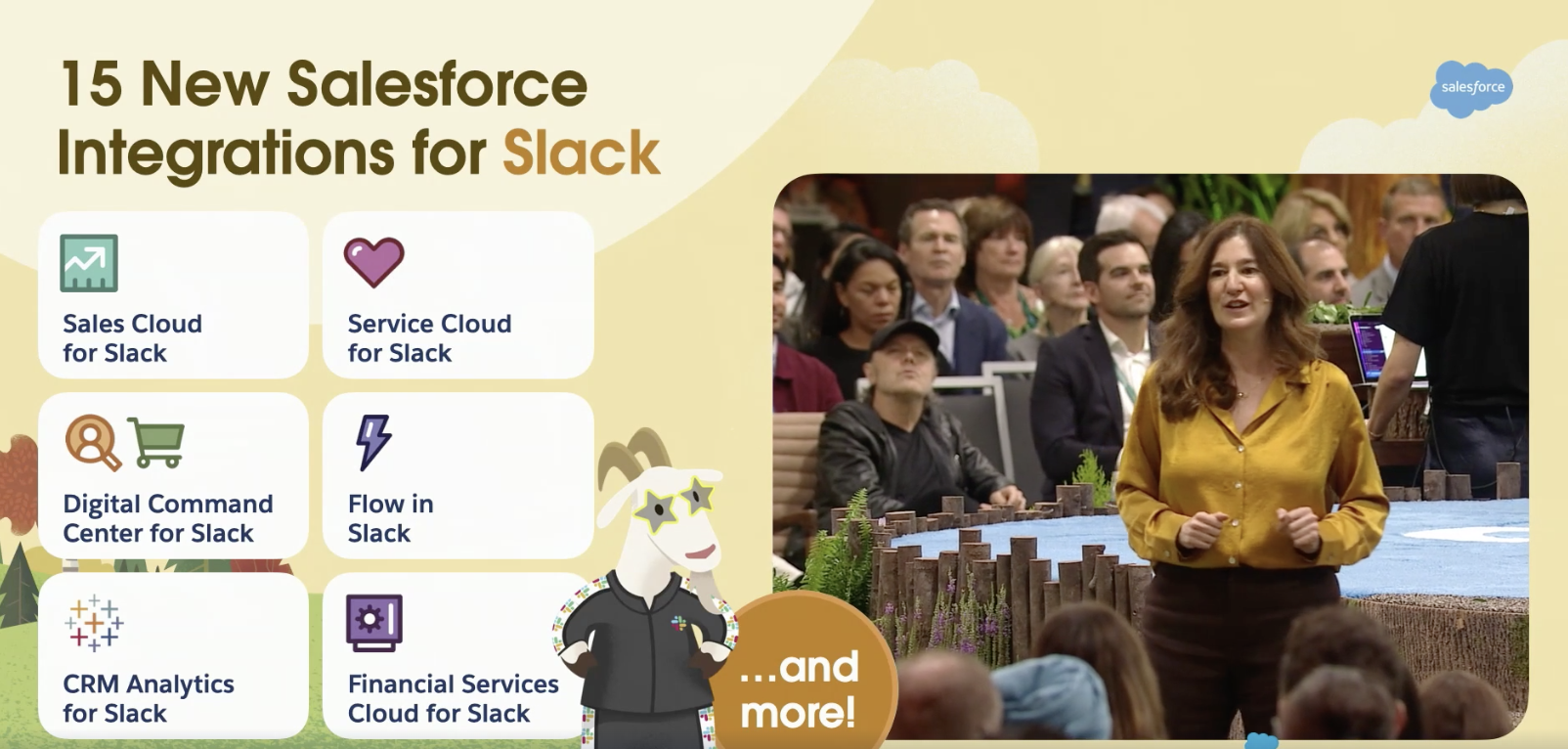 15 New Salesforce Integrations for Slack

salesforce

Sales Cloud for Slack

Service Cloud for Slack

Digital Command Center for Slack

Flow in Slack

CRM Analytics for Slack

Financial Services Cloud for Slack

...and more!